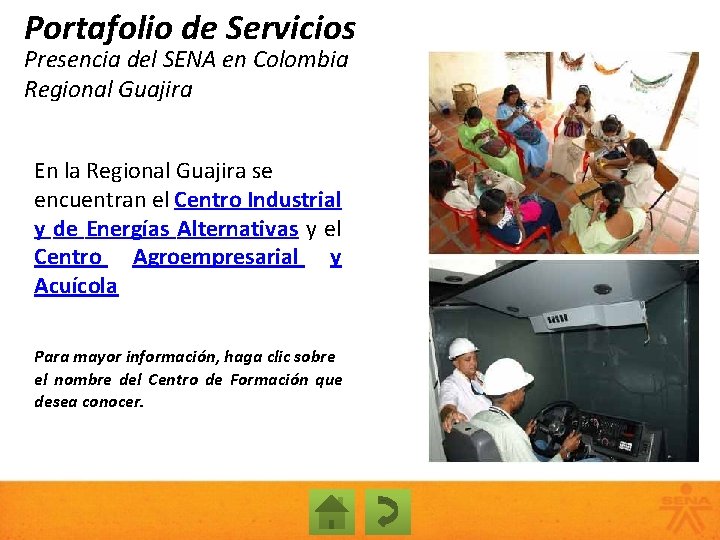 Portafolio de Servicios
Presencia del SENA en Colombia
Regional Guajira

En la Regional Guajira se encuentran el Centro Industrial y de Energías Alternativas y el Centro Agroempresarial y Acuícola

Para mayor información, haga clic sobre el nombre del Centro de Formación que desea conocer.

SENA